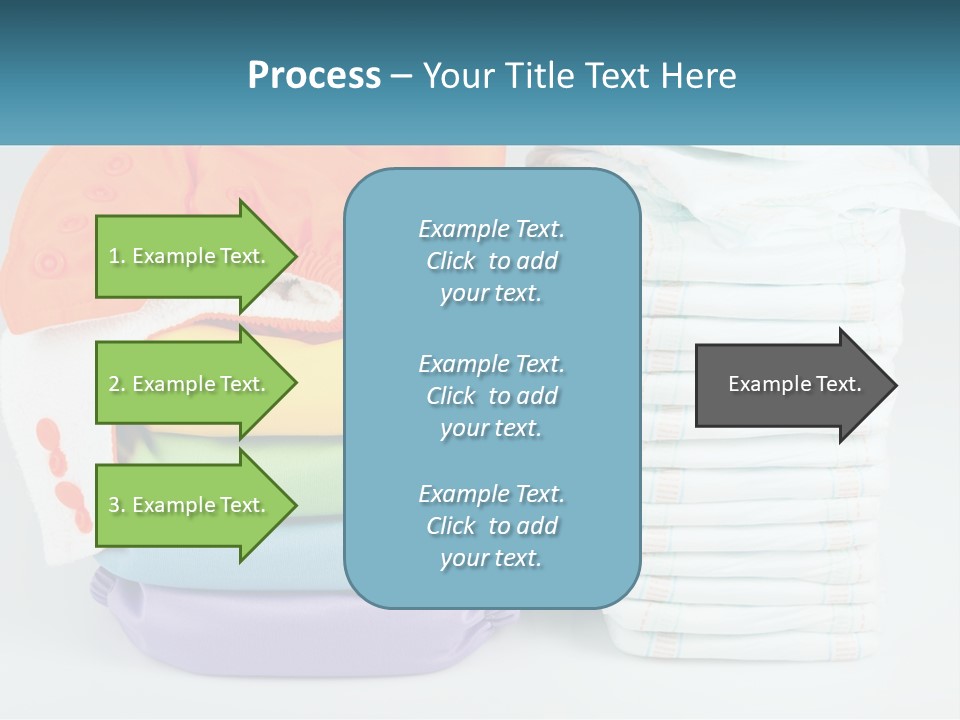 Process – Your Title Text Here

1. Example Text.

2. Example Text.

3. Example Text.

Example Text. Click to add your text.

Example Text. Click to add your text.

Example Text. Click to add your text.

Example Text.